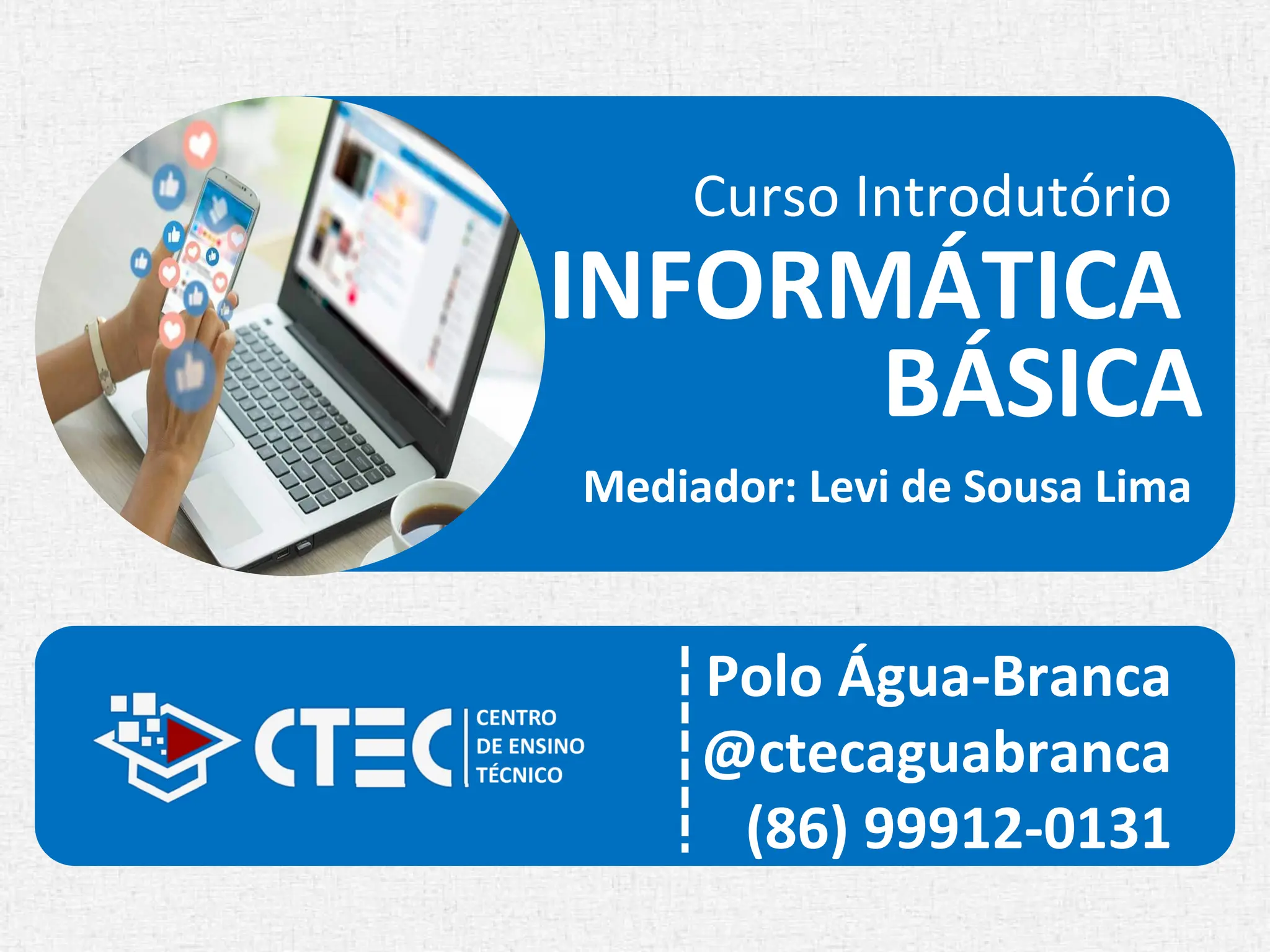 Curso Introdutório
INFORMÁTICA
BÁSICA

Mediador: Levi de Sousa Lima

CTEC
CENTRO
DE ENSINO
TÉCNICO

Polo Água-Branca
@ctecaguabranca
(86) 99912-0131